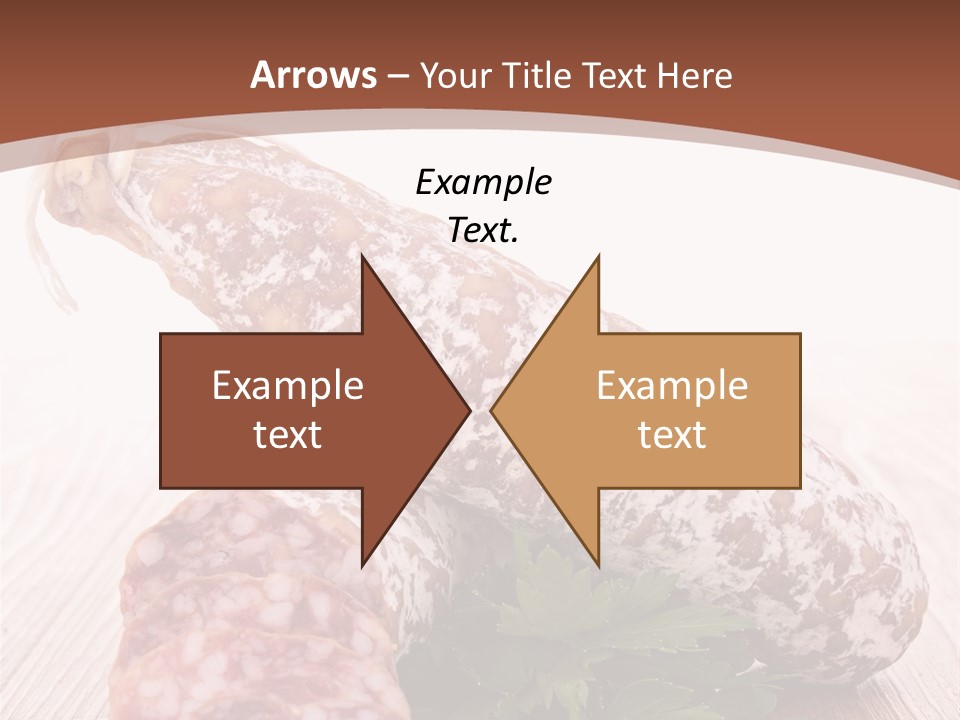 Arrows – Your Title Text Here

Example Text.

Example text

Example text